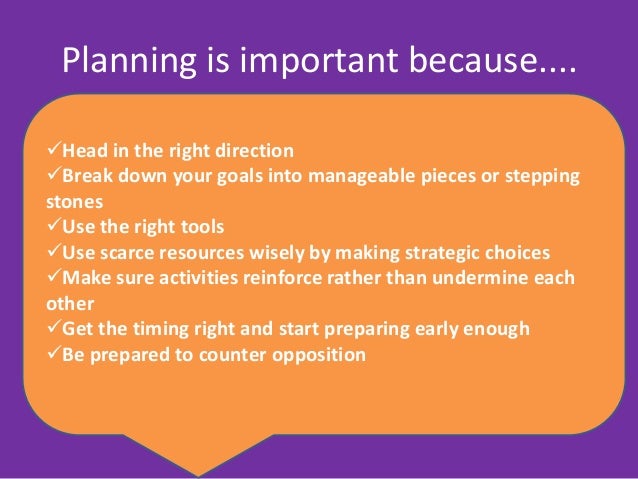 Planning is important because....

✓Head in the right direction
✓Break down your goals into manageable pieces or stepping stones
✓Use the right tools
✓Use scarce resources wisely by making strategic choices
✓Make sure activities reinforce rather than undermine each other
✓Get the timing right and start preparing early enough
✓Be prepared to counter opposition